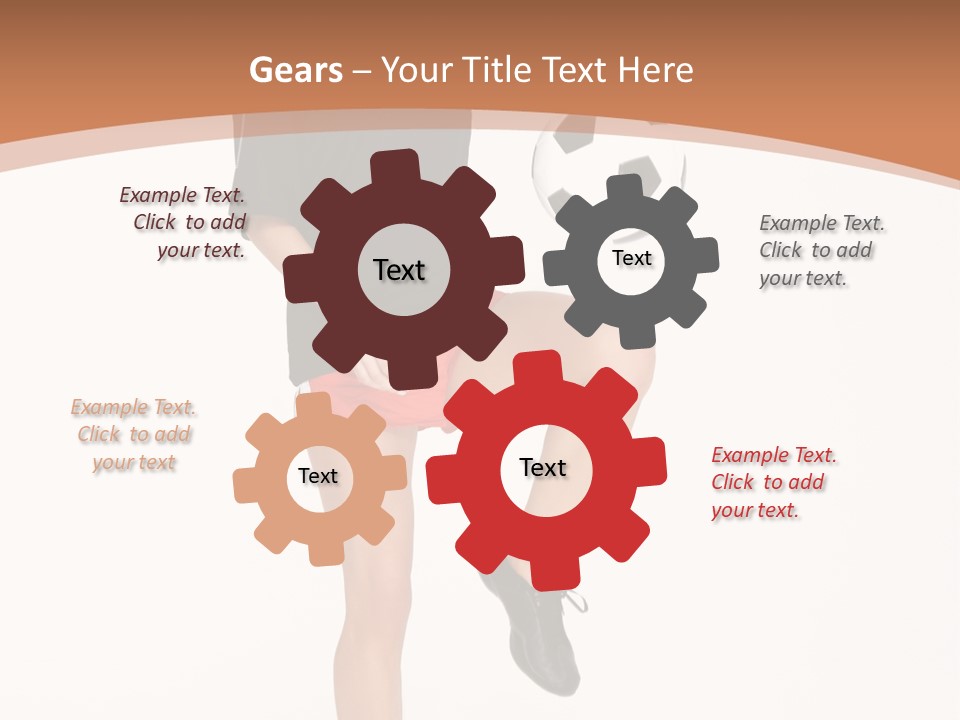 Gears – Your Title Text Here

Example Text. Click to add your text.

Text

Text

Example Text. Click to add your text.

Example Text. Click to add your text

Text

Text

Example Text. Click to add your text.